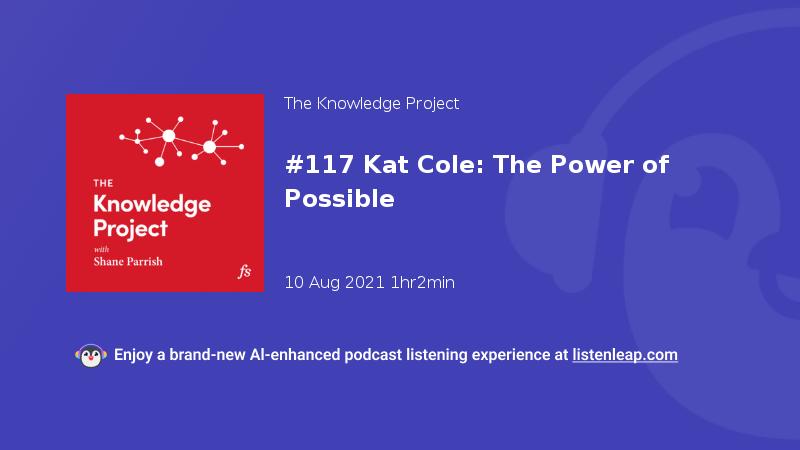 THE
Knowledge
Project
with
Shane Parrish
fs

The Knowledge Project

#117 Kat Cole: The Power of Possible

10 Aug 2021 1hr2min

Enjoy a brand-new AI-enhanced podcast listening experience at listenleap.com